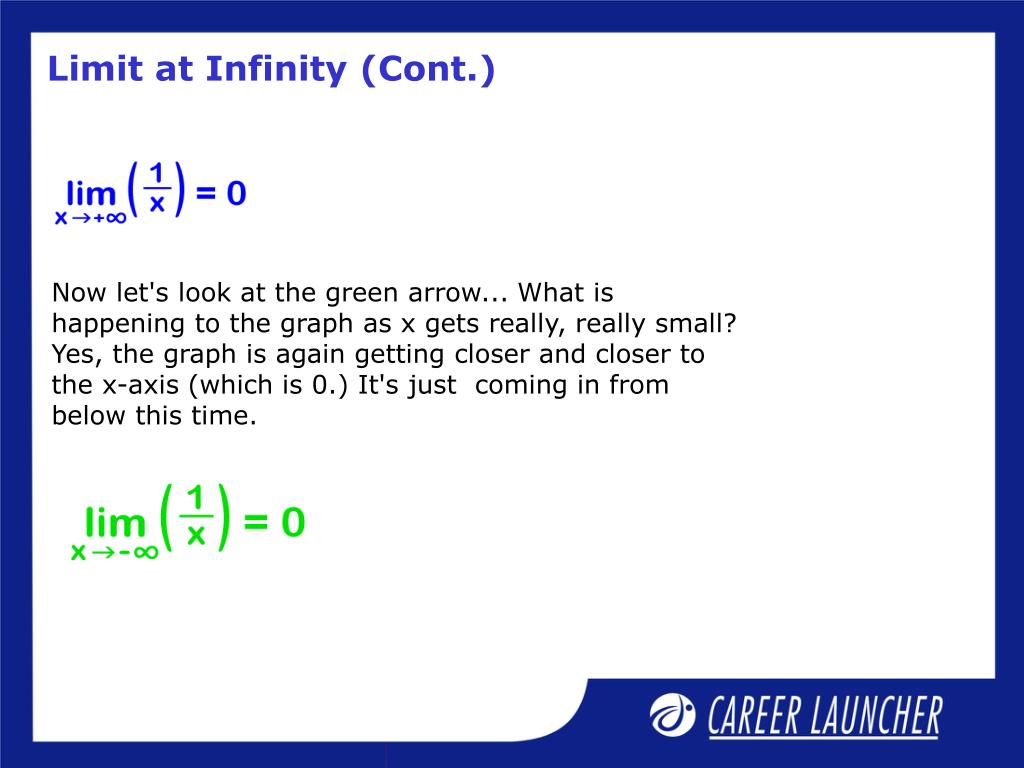 Limit at Infinity (Cont.)

$\lim_{x \to +\infty} \left(\frac{1}{x}\right) = 0$

Now let's look at the green arrow... What is happening to the graph as x gets really, really small? Yes, the graph is again getting closer and closer to the x-axis (which is 0.) It's just coming in from below this time.

$\lim_{x \to -\infty} \left(\frac{1}{x}\right) = 0$

CAREER LAUNCHER